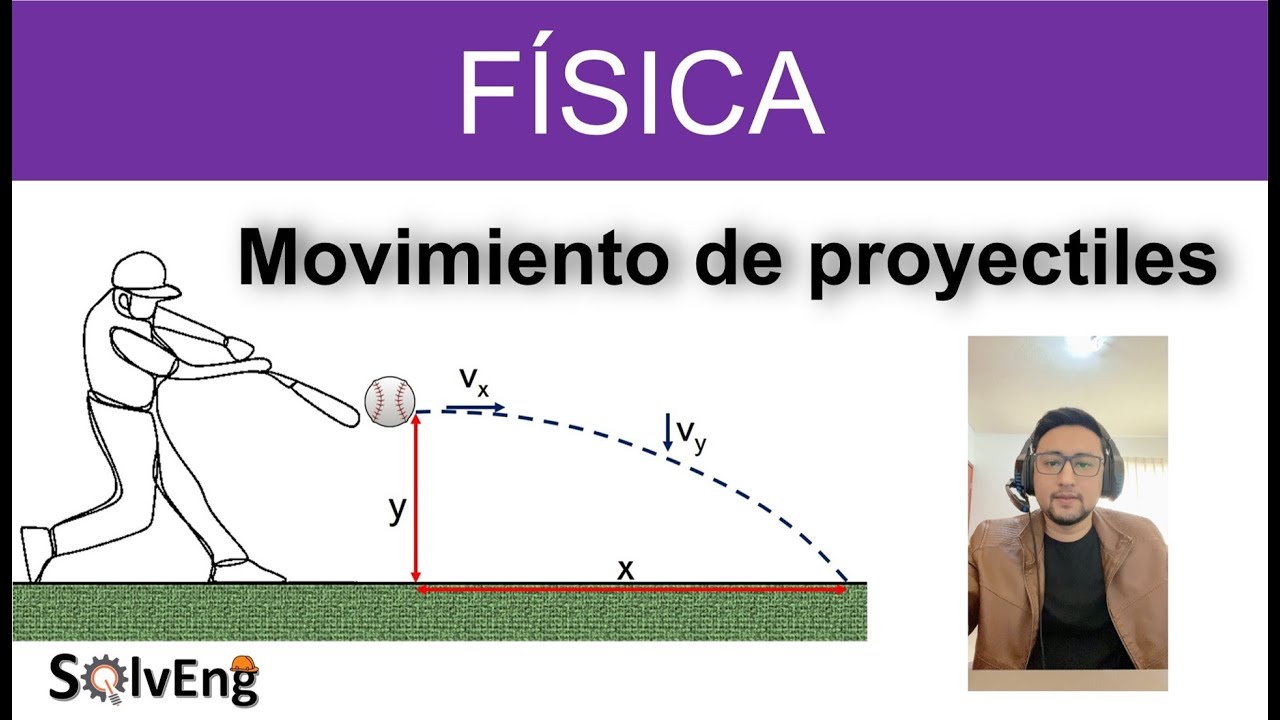 FÍSICA

Movimiento de proyectiles

$v_x$

$v_y$

y

x

SolvEng